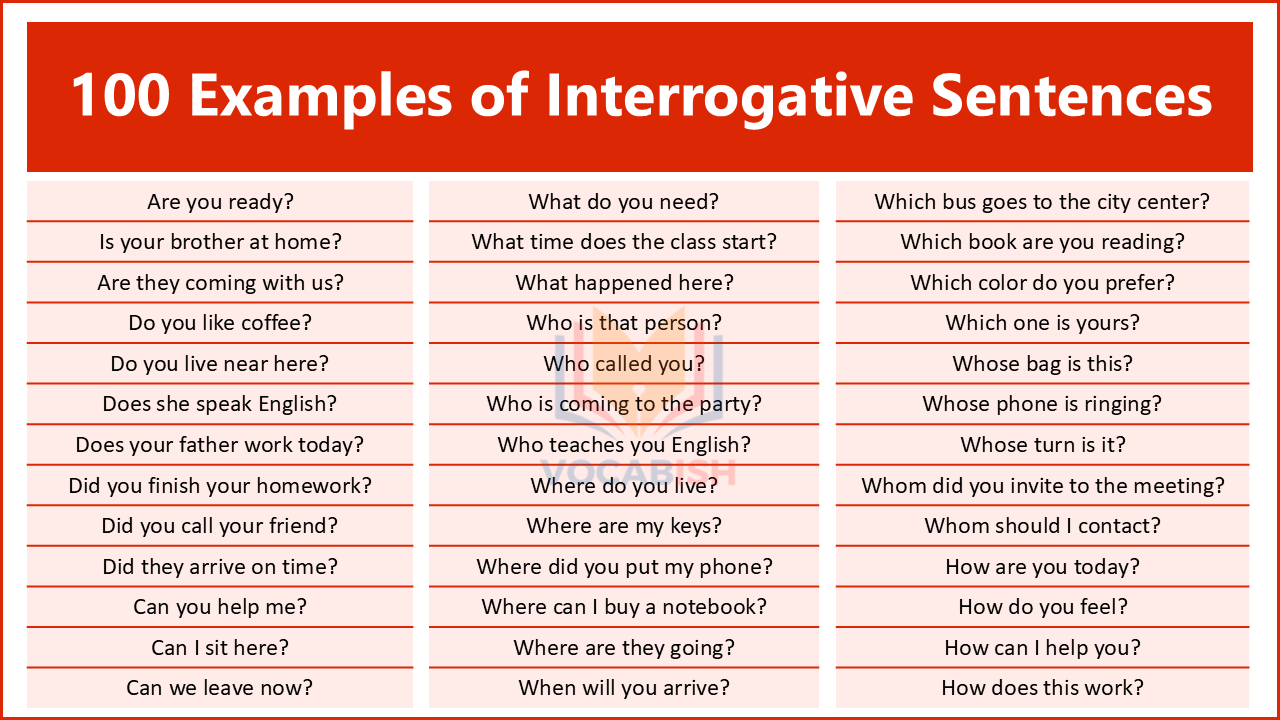 100 Examples of Interrogative Sentences

Are you ready?
Is your brother at home?
Are they coming with us?
Do you like coffee?
Do you live near here?
Does she speak English?
Does your father work today?
Did you finish your homework?
Did you call your friend?
Did they arrive on time?
Can you help me?
Can I sit here?
Can we leave now?

What do you need?
What time does the class start?
What happened here?
Who is that person?
Who called you?
Who is coming to the party?
Who teaches you English?
Where do you live?
Where are my keys?
Where did you put my phone?
Where can I buy a notebook?
Where are they going?
When will you arrive?

Which bus goes to the city center?
Which book are you reading?
Which color do you prefer?
Which one is yours?
Whose bag is this?
Whose phone is ringing?
Whose turn is it?
Whom did you invite to the meeting?
Whom should I contact?
How are you today?
How do you feel?
How can I help you?
How does this work?

VOCABISH